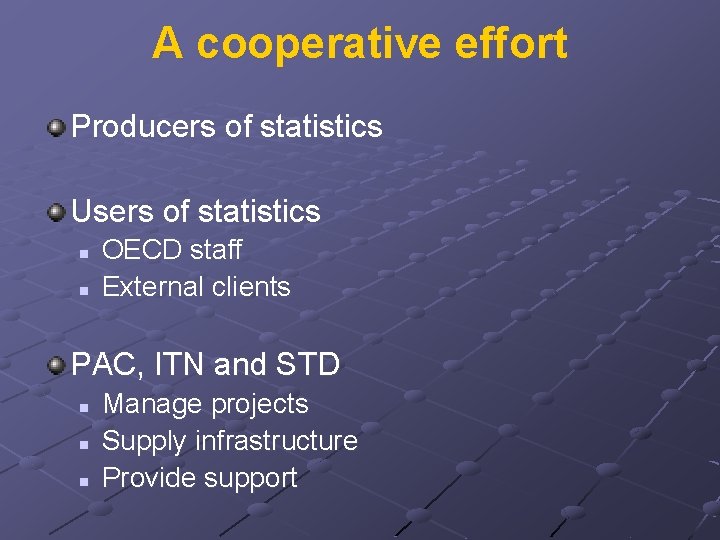 A cooperative effort

Producers of statistics

Users of statistics
- OECD staff
- External clients

PAC, ITN and STD
- Manage projects
- Supply infrastructure
- Provide support